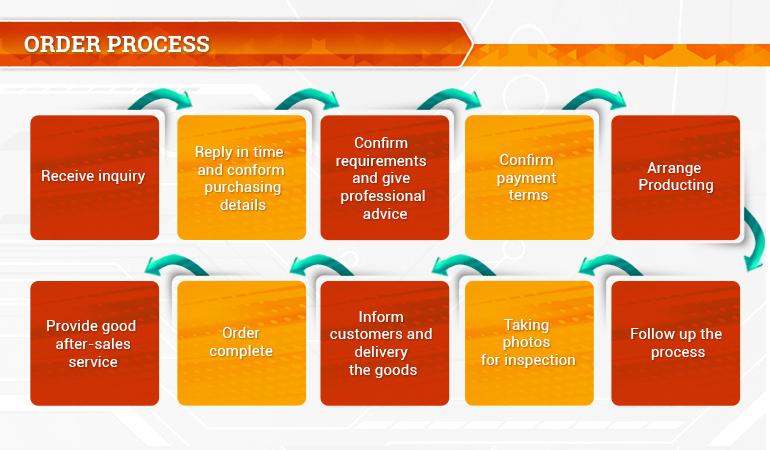 ORDER PROCESS

Receive inquiry

Reply in time and conform purchasing details

Confirm requirements and give professional advice

Confirm payment terms

Arrange Producting

Follow up the process

Taking photos for inspection

Inform customers and delivery the goods

Order complete

Provide good after-sales service